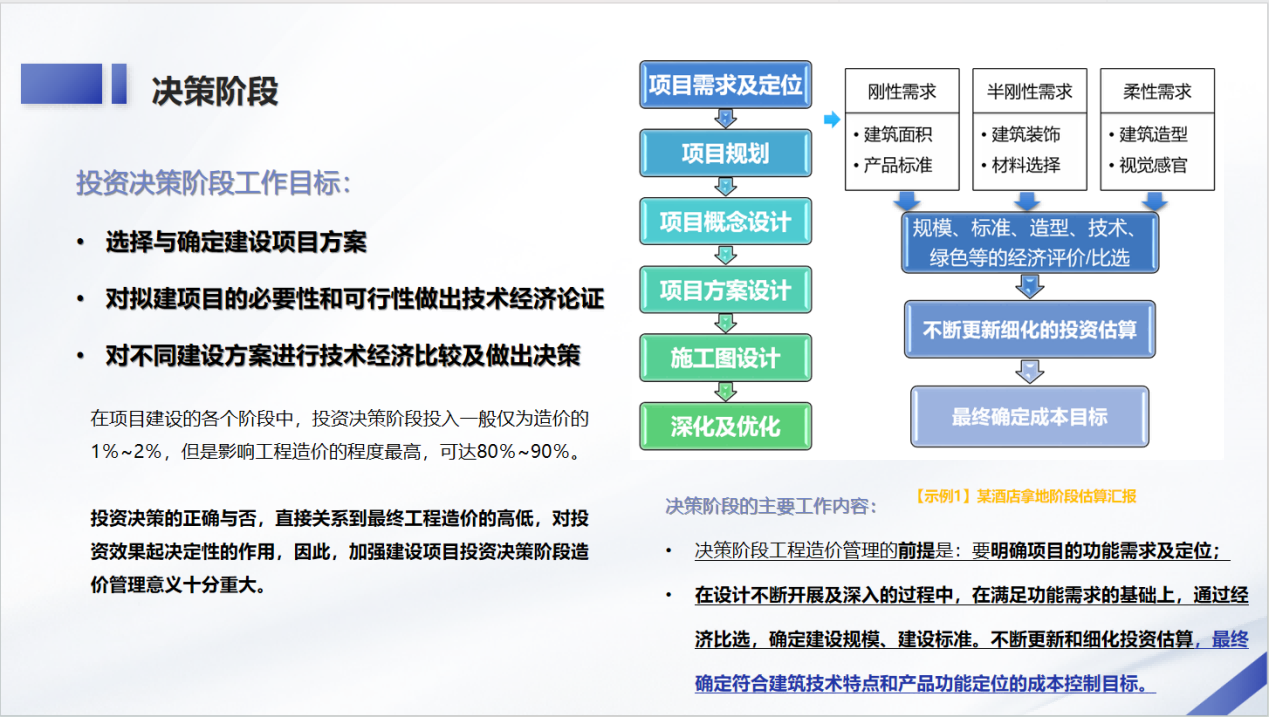 决策阶段

投资决策阶段工作目标：

• 选择与确定建设项目方案

• 对拟建项目的必要性和可行性做出技术经济论证

• 对不同建设方案进行技术经济比较及做出决策

在项目建设的各个阶段中，投资决策阶段投入一般仅为造价的1%～2%，但是影响工程造价的程度最高，可达80%～90%。

投资决策的正确与否，直接关系到最终工程造价的高低，对投资效果起决定性的作用，因此，加强建设项目投资决策阶段造价管理意义十分重大。

项目需求及定位

项目规划

项目概念设计

项目方案设计

施工图设计

深化及优化

刚性需求
• 建筑面积
• 产品标准

半刚性需求
• 建筑装饰
• 材料选择

柔性需求
• 建筑造型
• 视觉感官

规模、标准、造型、技术、绿色等的经济评价/比选

不断更新细化的投资估算

最终确定成本目标

决策阶段的主要工作内容：

【示例1】某酒店拿地阶段估算汇报

• 决策阶段工程造价管理的前提是：要明确项目的功能需求及定位；

• 在设计不断开展及深入的过程中，在满足功能需求的基础上，通过经济比选，确定建设规模、建设标准。不断更新和细化投资估算，最终确定符合建筑技术特点和产品功能定位的成本控制目标。